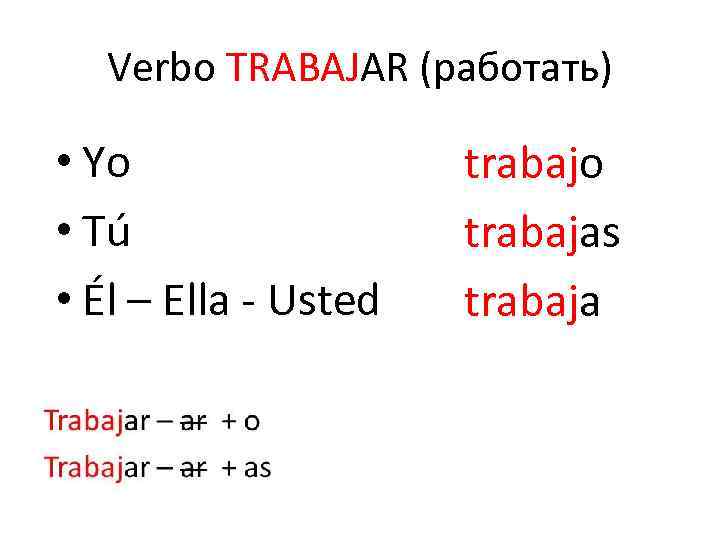 Verbo TRABAJAR (работать)

• Yo trabajo
• Tú trabajas
• Él – Ella - Usted trabaja

Trabajar – ~~ar~~ + o
Trabajar – ~~ar~~ + as